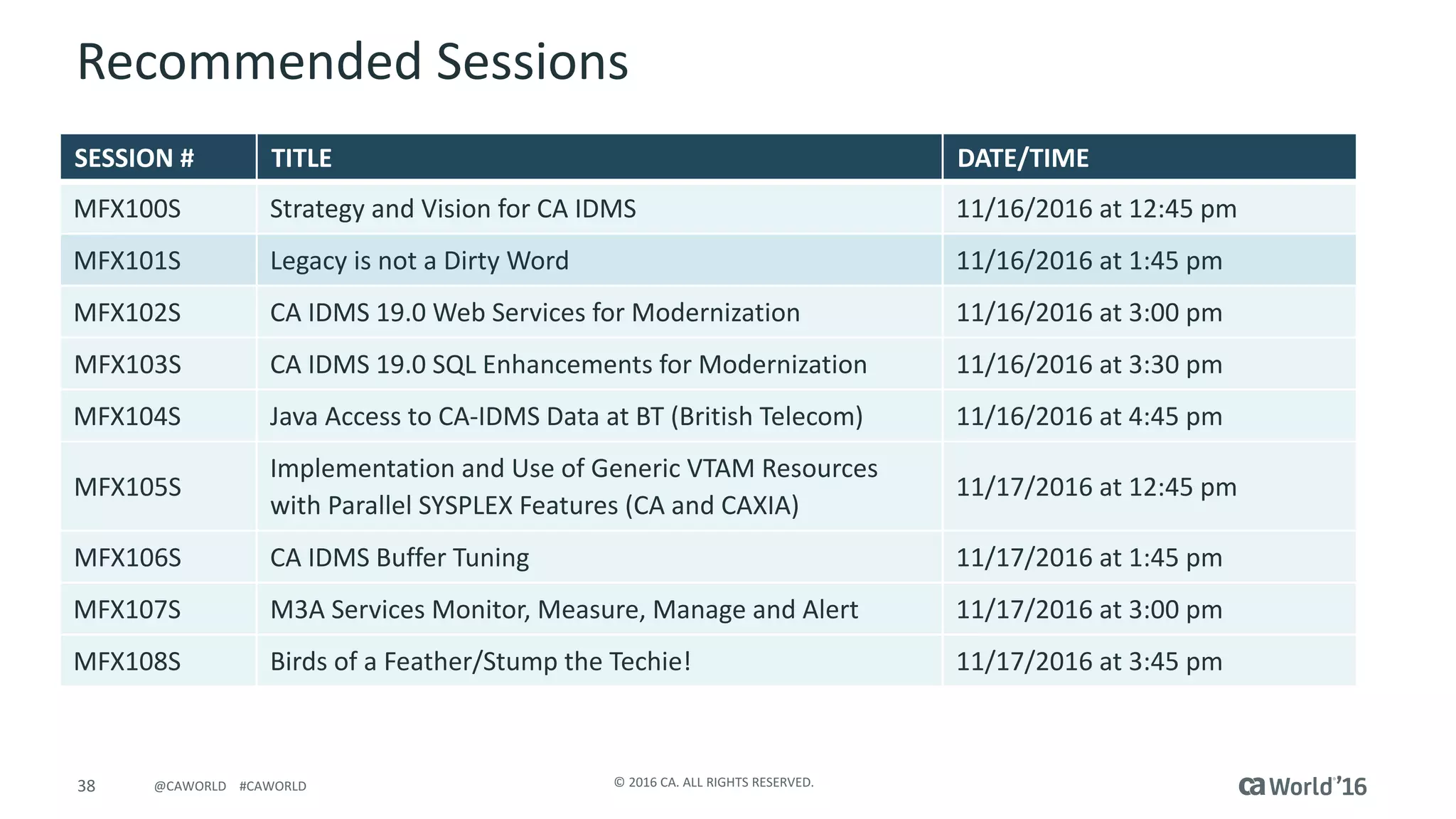 Recommended Sessions

| SESSION # | TITLE | DATE/TIME |
|---|---|---|
| MFX100S | Strategy and Vision for CA IDMS | 11/16/2016 at 12:45 pm |
| MFX101S | Legacy is not a Dirty Word | 11/16/2016 at 1:45 pm |
| MFX102S | CA IDMS 19.0 Web Services for Modernization | 11/16/2016 at 3:00 pm |
| MFX103S | CA IDMS 19.0 SQL Enhancements for Modernization | 11/16/2016 at 3:30 pm |
| MFX104S | Java Access to CA-IDMS Data at BT (British Telecom) | 11/16/2016 at 4:45 pm |
| MFX105S | Implementation and Use of Generic VTAM Resources with Parallel SYSPLEX Features (CA and CAXIA) | 11/17/2016 at 12:45 pm |
| MFX106S | CA IDMS Buffer Tuning | 11/17/2016 at 1:45 pm |
| MFX107S | M3A Services Monitor, Measure, Manage and Alert | 11/17/2016 at 3:00 pm |
| MFX108S | Birds of a Feather/Stump the Techie! | 11/17/2016 at 3:45 pm |

38 @CAWORLD #CAWORLD © 2016 CA. ALL RIGHTS RESERVED. ca World'16